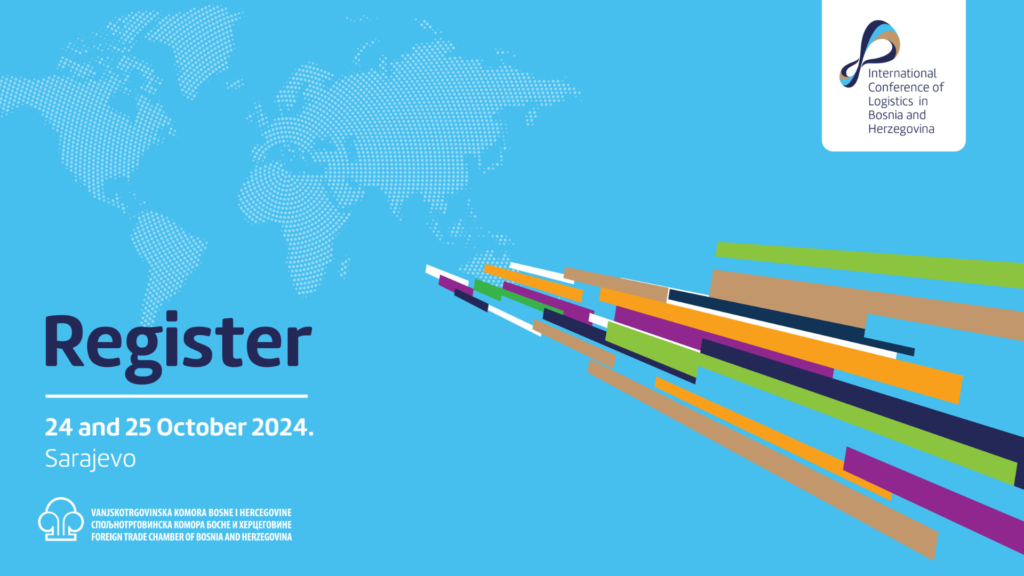 International Conference of Logistics in Bosnia and Herzegovina

Register

24 and 25 October 2024.
Sarajevo

VANJSKOTRGOVINSKA KOMORA BOSNE I HERCEGOVINE
СПОЉНОТРГОВИНСКА КОМОРА БОСНЕ И ХЕРЦЕГОВИНЕ
FOREIGN TRADE CHAMBER OF BOSNIA AND HERZEGOVINA